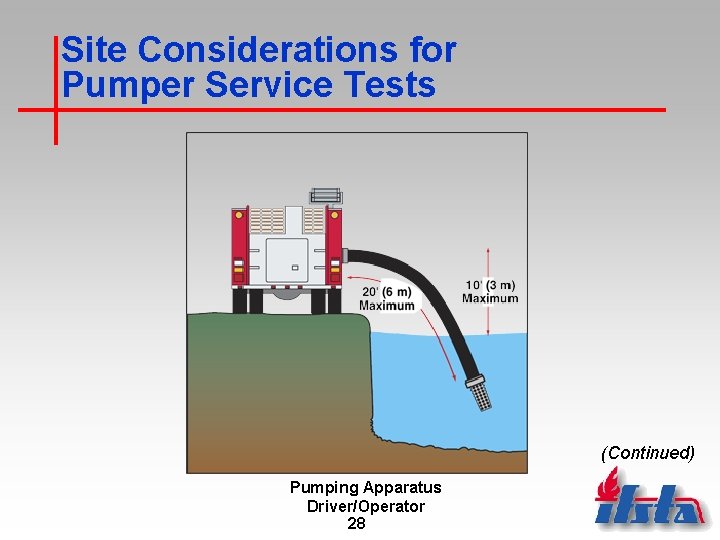 Site Considerations for Pumper Service Tests

20' (6 m) Maximum

10' (3 m) Maximum

(Continued)

Pumping Apparatus Driver/Operator
28

ifsta